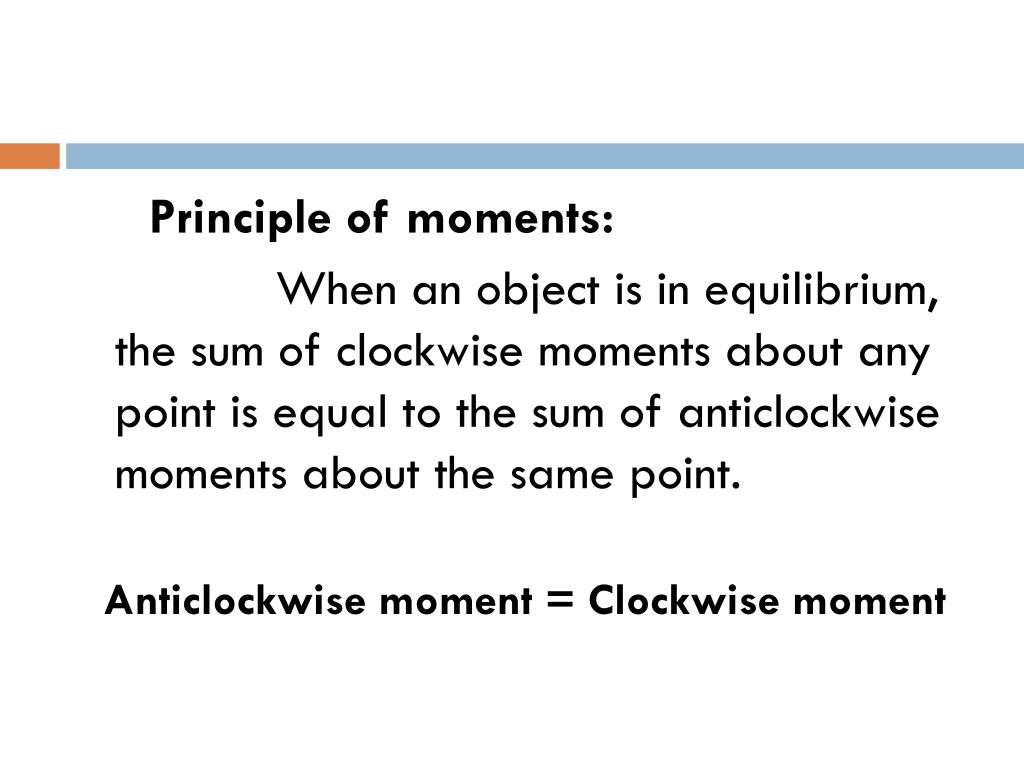 Principle of moments:

When an object is in equilibrium, the sum of clockwise moments about any point is equal to the sum of anticlockwise moments about the same point.

Anticlockwise moment = Clockwise moment